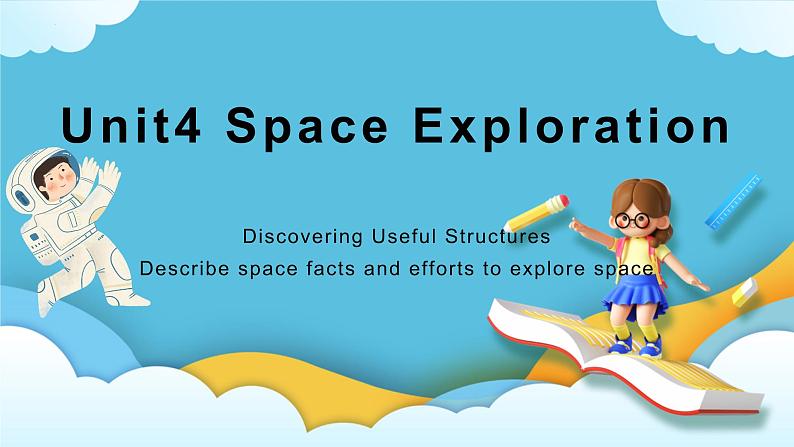 Unit4 Space Exploration

Discovering Useful Structures
Describe space facts and efforts to explore space